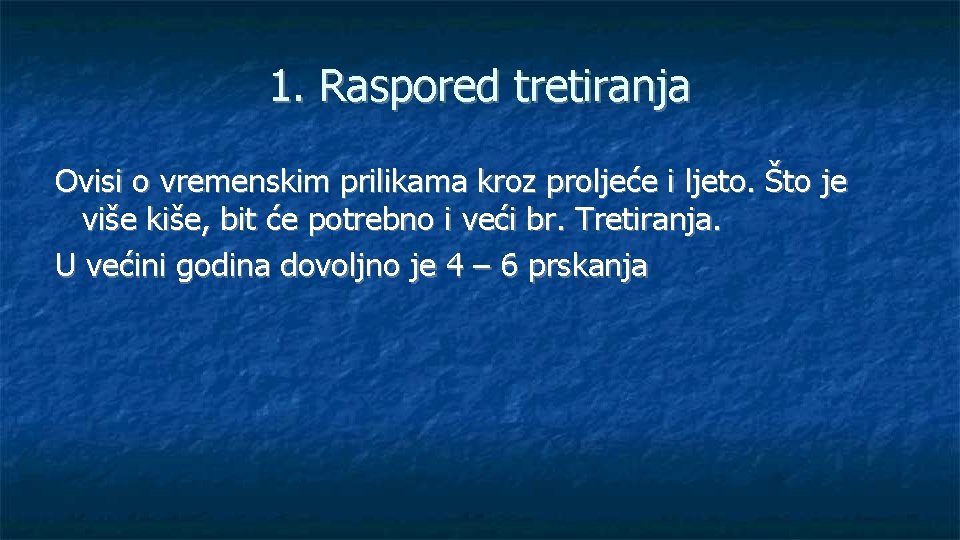 1. Raspored tretiranja

Ovisi o vremenskim prilikama kroz proljeće i ljeto. Što je više kiše, bit će potrebno i veći br. Tretiranja.

U većini godina dovoljno je 4 – 6 prskanja